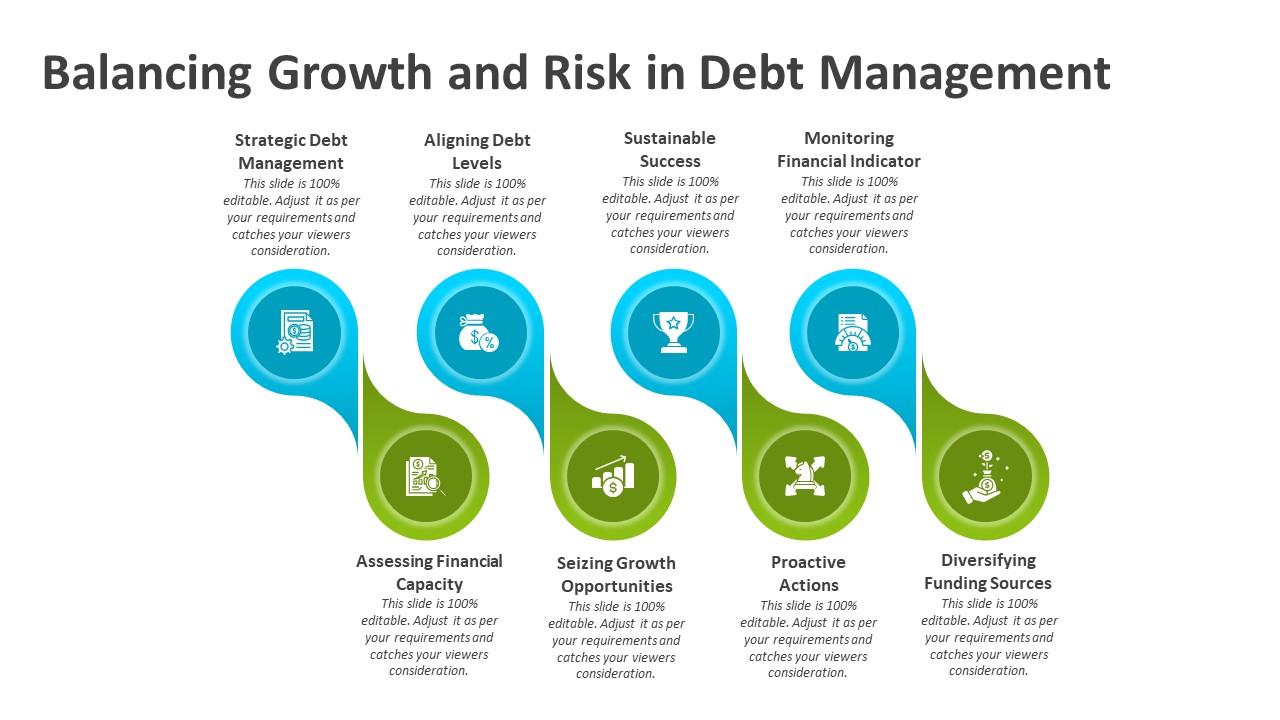 Balancing Growth and Risk in Debt Management

Strategic Debt Management
This slide is 100% editable. Adjust it as per your requirements and catches your viewers consideration.

Aligning Debt Levels
This slide is 100% editable. Adjust it as per your requirements and catches your viewers consideration.

Sustainable Success
This slide is 100% editable. Adjust it as per your requirements and catches your viewers consideration.

Monitoring Financial Indicator
This slide is 100% editable. Adjust it as per your requirements and catches your viewers consideration.

Assessing Financial Capacity
This slide is 100% editable. Adjust it as per your requirements and catches your viewers consideration.

Seizing Growth Opportunities
This slide is 100% editable. Adjust it as per your requirements and catches your viewers consideration.

Proactive Actions
This slide is 100% editable. Adjust it as per your requirements and catches your viewers consideration.

Diversifying Funding Sources
This slide is 100% editable. Adjust it as per your requirements and catches your viewers consideration.